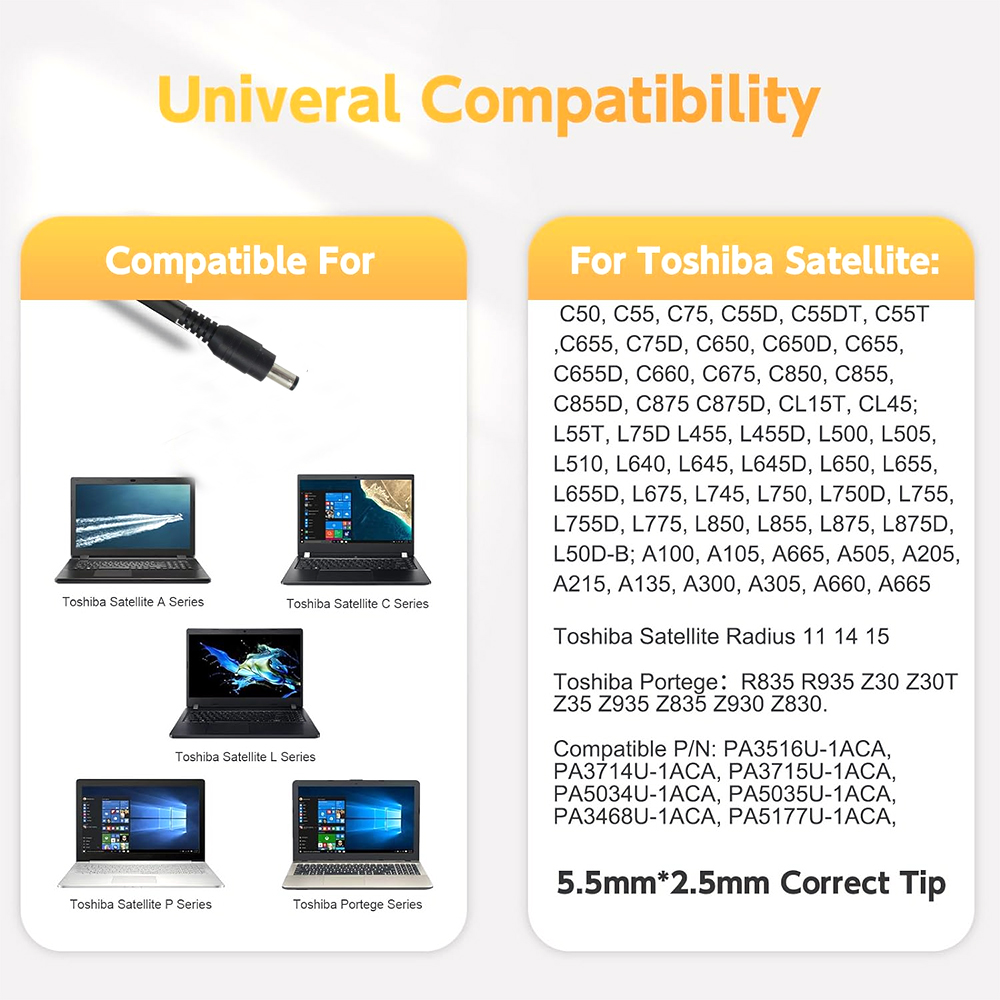 Univeral Compatibility

Compatible For

Toshiba Satellite A Series

Toshiba Satellite C Series

Toshiba Satellite L Series

Toshiba Satellite P Series

Toshiba Portege Series

For Toshiba Satellite:

C50, C55, C75, C55D, C55DT, C55T ,C655, C75D, C650, C650D, C655, C655D, C660, C675, C850, C855, C855D, C875 C875D, CL15T, CL45; L55T, L75D L455, L455D, L500, L505, L510, L640, L645, L645D, L650, L655, L655D, L675, L745, L750, L750D, L755, L755D, L775, L850, L855, L875, L875D, L50D-B; A100, A105, A665, A505, A205, A215, A135, A300, A305, A660, A665

Toshiba Satellite Radius 11 14 15

Toshiba Portege：R835 R935 Z30 Z30T Z35 Z935 Z835 Z930 Z830.

Compatible P/N: PA3516U-1ACA, PA3714U-1ACA, PA3715U-1ACA, PA5034U-1ACA, PA5035U-1ACA, PA3468U-1ACA, PA5177U-1ACA,

5.5mm*2.5mm Correct Tip